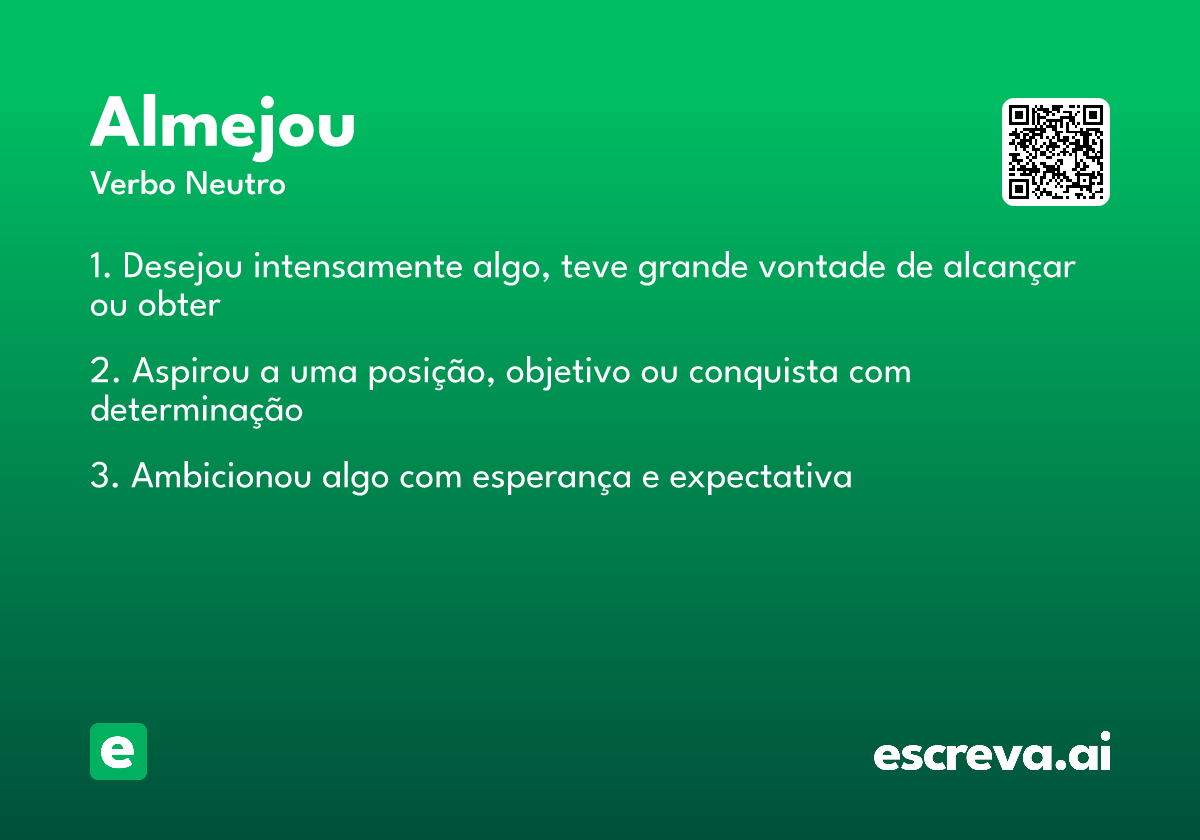 Almejou
Verbo Neutro

1. Desejou intensamente algo, teve grande vontade de alcançar ou obter

2. Aspirou a uma posição, objetivo ou conquista com determinação

3. Ambicionou algo com esperança e expectativa

e

escreva.ai